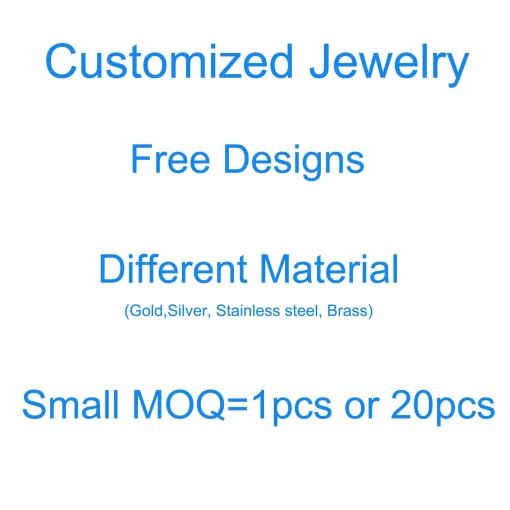 Customized Jewelry

Free Designs

Different Material

(Gold,Silver, Stainless steel, Brass)

Small MOQ=1pcs or 20pcs